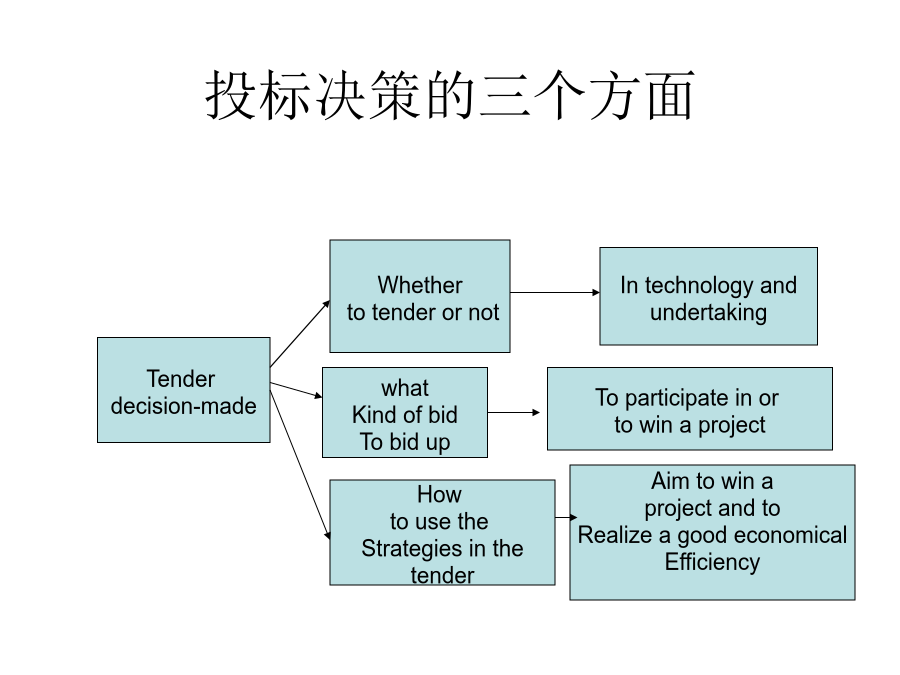 投标决策的三个方面

Tender decision-made

Whether to tender or not

In technology and undertaking

what Kind of bid To bid up

To participate in or to win a project

How to use the Strategies in the tender

Aim to win a project and to Realize a good economical Efficiency